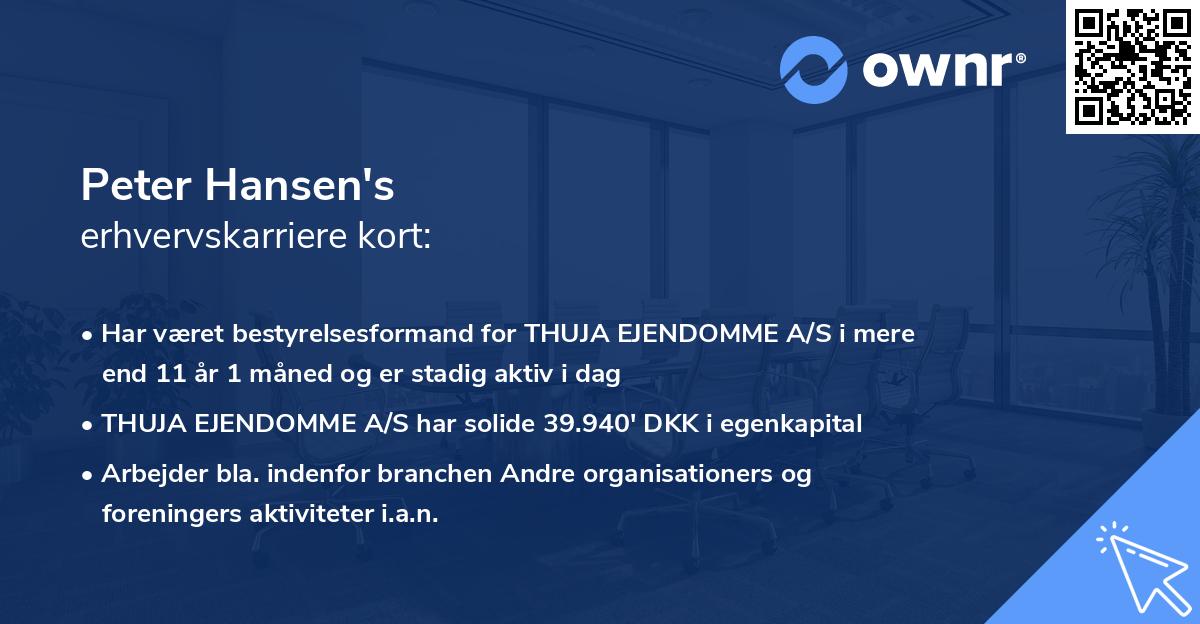 ownr®

Peter Hansen's
erhvervskarriere kort:

• Har været bestyrelsesformand for THUJA EJENDOMME A/S i mere end 11 år 1 måned og er stadig aktiv i dag
• THUJA EJENDOMME A/S har solide 39.940' DKK i egenkapital
• Arbejder bla. indenfor branchen Andre organisationers og foreningers aktiviteter i.a.n.